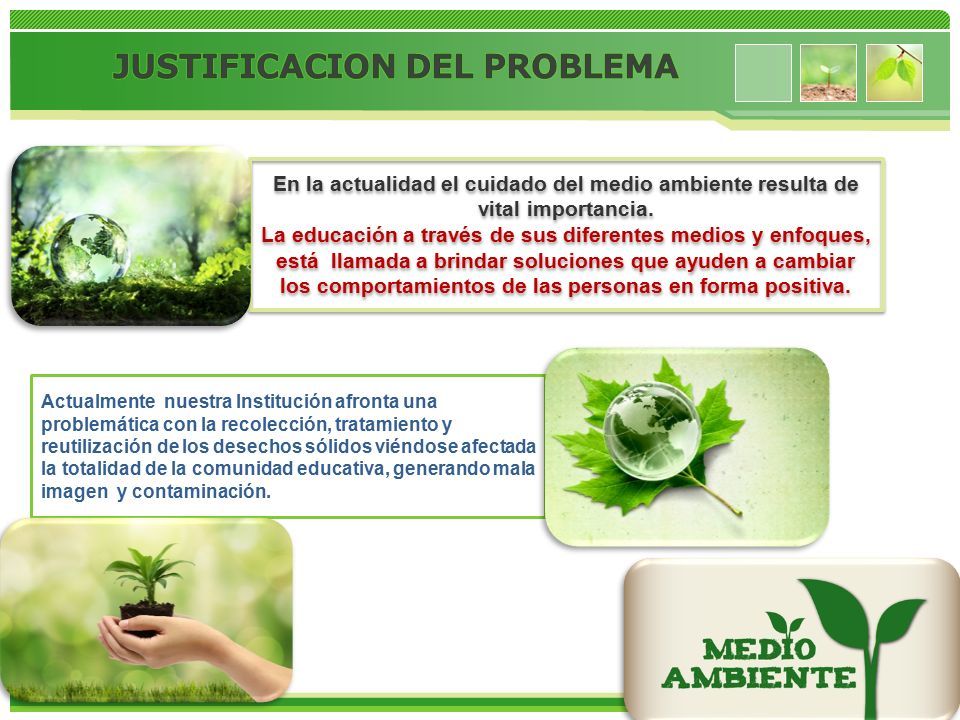 JUSTIFICACION DEL PROBLEMA

En la actualidad el cuidado del medio ambiente resulta de vital importancia.
La educación a través de sus diferentes medios y enfoques, está llamada a brindar soluciones que ayuden a cambiar los comportamientos de las personas en forma positiva.

Actualmente nuestra Institución afronta una problemática con la recolección, tratamiento y reutilización de los desechos sólidos viéndose afectada la totalidad de la comunidad educativa, generando mala imagen y contaminación.

MEDIO AMBIENTE